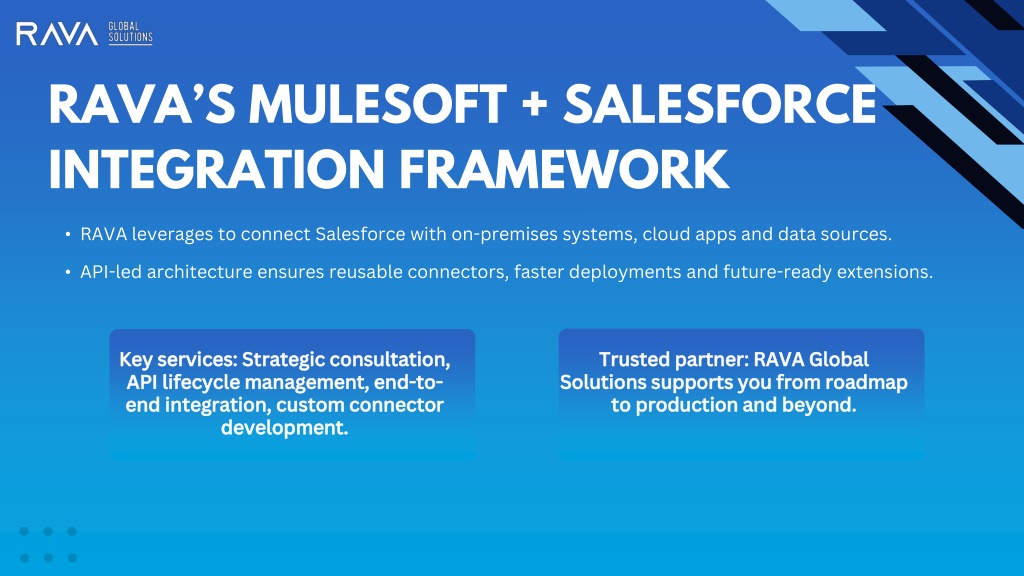 RAVA GLOBAL SOLUTIONS

RAVA'S MULESOFT + SALESFORCE INTEGRATION FRAMEWORK

• RAVA leverages to connect Salesforce with on-premises systems, cloud apps and data sources.

• API-led architecture ensures reusable connectors, faster deployments and future-ready extensions.

Key services: Strategic consultation, API lifecycle management, end-to-end integration, custom connector development.

Trusted partner: RAVA Global Solutions supports you from roadmap to production and beyond.